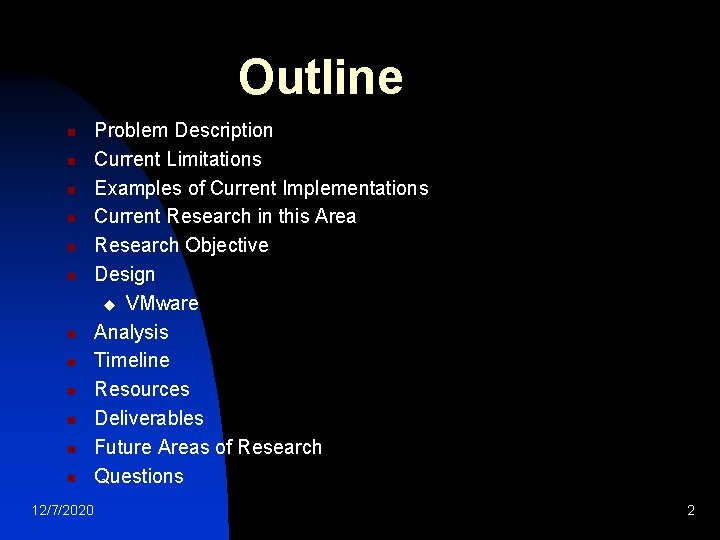 Outline

- Problem Description
- Current Limitations
- Examples of Current Implementations
- Current Research in this Area
- Research Objective
- Design
  - VMware
- Analysis
- Timeline
- Resources
- Deliverables
- Future Areas of Research
- Questions

12/7/2020

2